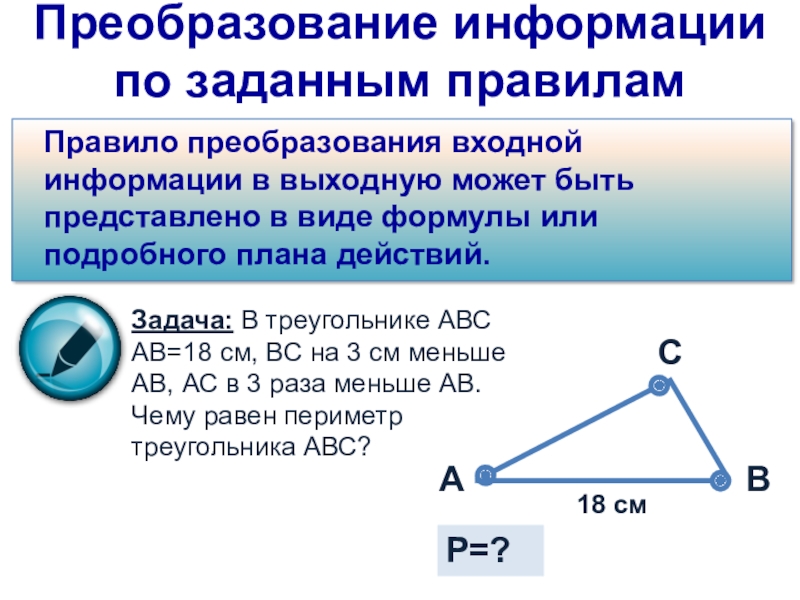 Преобразование информации по заданным правилам

Правило преобразования входной информации в выходную может быть представлено в виде формулы или подробного плана действий.

Задача: В треугольнике ABC AB=18 см, BC на 3 см меньше AB, AC в 3 раза меньше AB. Чему равен периметр треугольника ABC?

C

A

B

18 см

P=?